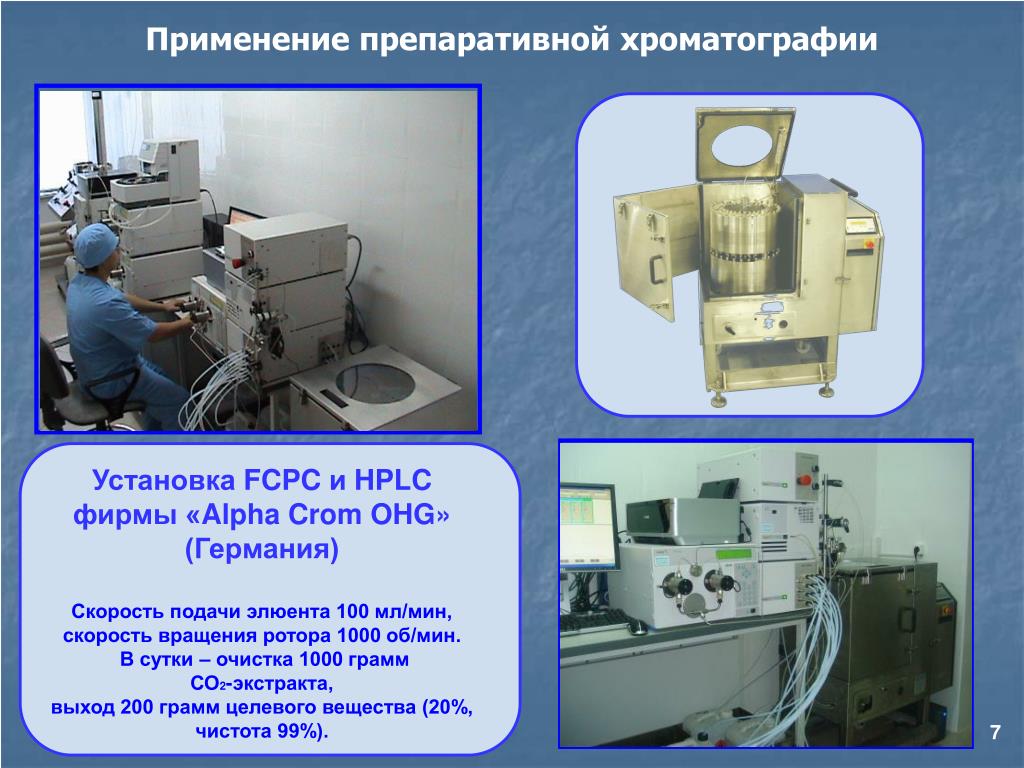 Применение препаративной хроматографии

Установка FCPC и HPLC фирмы «Alpha Crom OHG» (Германия)

Скорость подачи элюента 100 мл/мин, скорость вращения ротора 1000 об/мин. В сутки – очистка 1000 грамм $CO_2$-экстракта, выход 200 грамм целевого вещества (20%, чистота 99%).

7